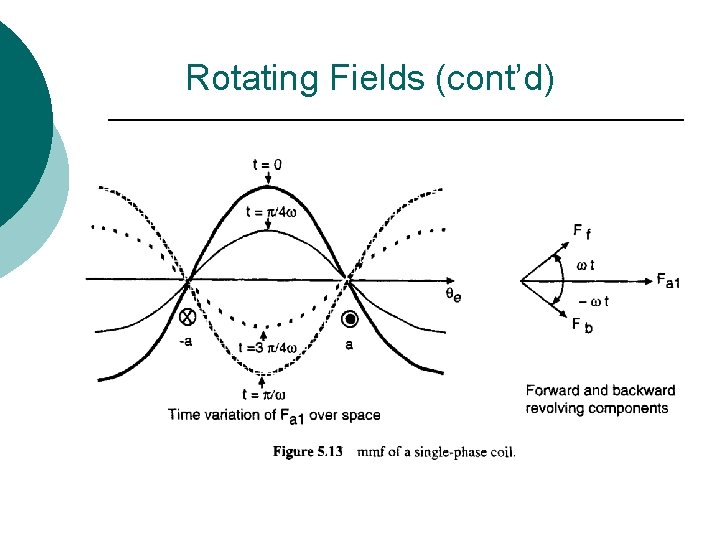 Rotating Fields (cont'd)

$t = 0$

$t = \pi/4\omega$

$\theta_e$

-a

a

$t = 3\pi/4\omega$

$t = \pi/\omega$

Time variation of $F_{a1}$ over space

$F_f$

$\omega t$

$F_{a1}$

$-\omega t$

$F_b$

Forward and backward revolving components

Figure 5.13 mmf of a single-phase coil.